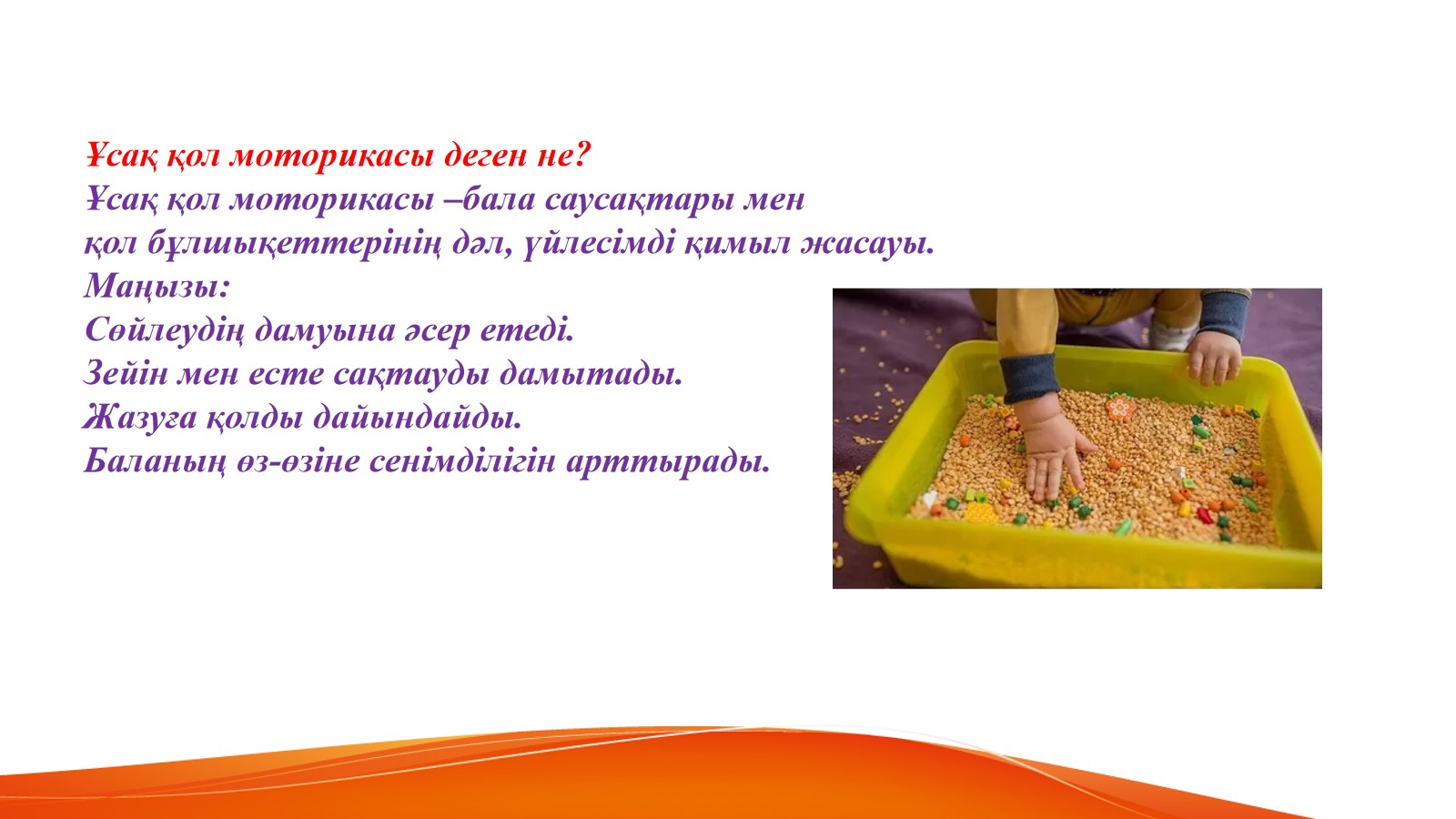 Ұсақ қол моторикасы деген не?
Ұсақ қол моторикасы –бала саусақтары мен қол бұлшықеттерінің дәл, үйлесімді қимыл жасауы.
Маңызы:
Сөйлеудің дамуына әсер етеді.
Зейін мен есте сақтауды дамытады.
Жазуға қолды дайындайды.
Баланың өз-өзіне сенімділігін арттырады.